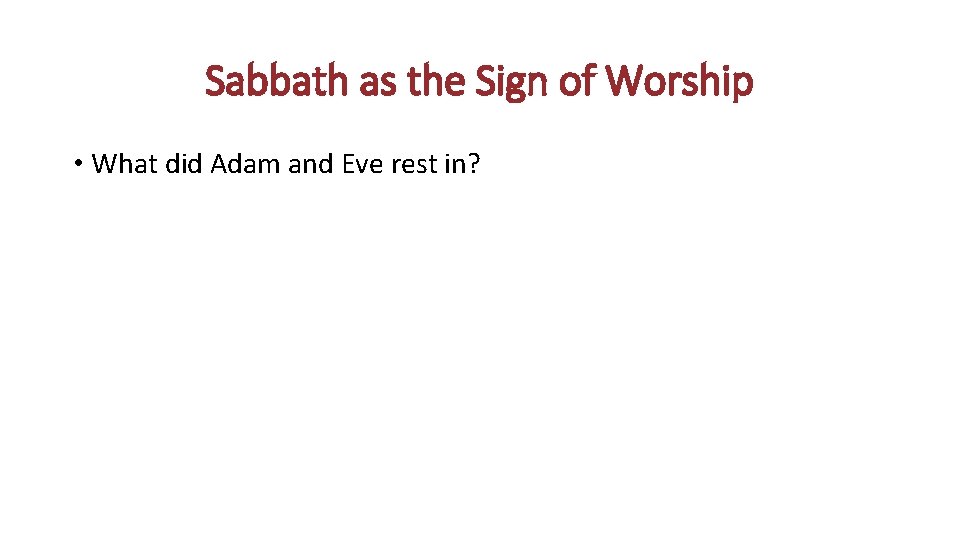 Sabbath as the Sign of Worship

• What did Adam and Eve rest in?